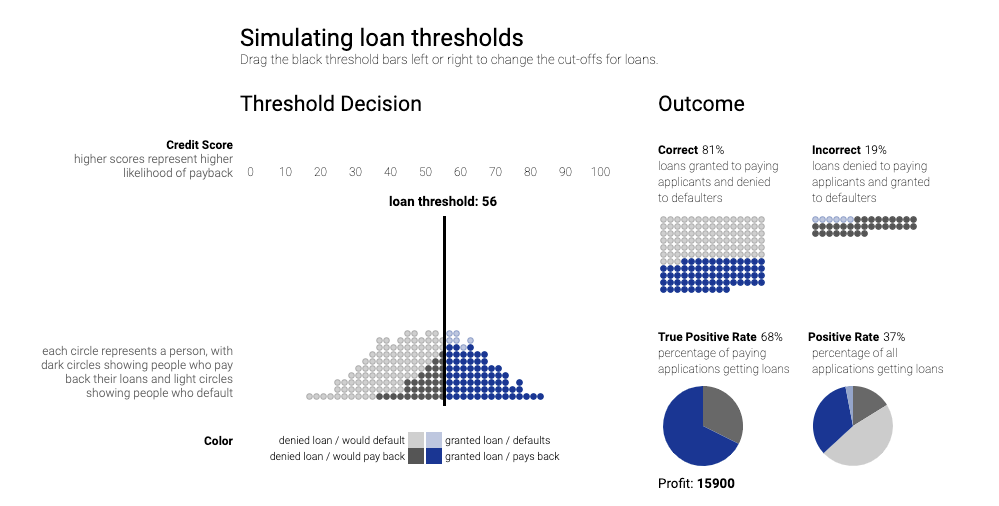 Simulating loan thresholds
Drag the black threshold bars left or right to change the cut-offs for loans.

Threshold Decision

Credit Score
higher scores represent higher likelihood of payback

0 10 20 30 40 50 60 70 80 90 100

loan threshold: 56

each circle represents a person, with dark circles showing people who pay back their loans and light circles showing people who default

Color
denied loan / would default
granted loan / defaults
denied loan / would pay back
granted loan / pays back

Outcome

Correct 81%
loans granted to paying applicants and denied to defaulters

Incorrect 19%
loans denied to paying applicants and granted to defaulters

True Positive Rate 68%
percentage of paying applications getting loans

Positive Rate 37%
percentage of all applications getting loans

Profit: 15900